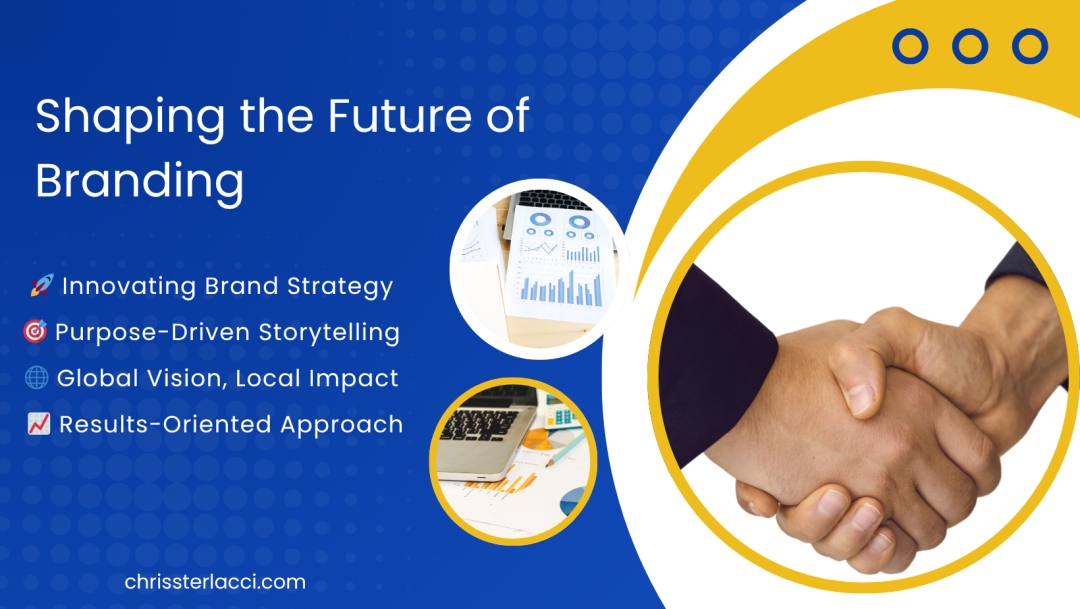 Shaping the Future of Branding

🚀 Innovating Brand Strategy
🎯 Purpose-Driven Storytelling
🌐 Global Vision, Local Impact
📈 Results-Oriented Approach

chrissterlacci.com